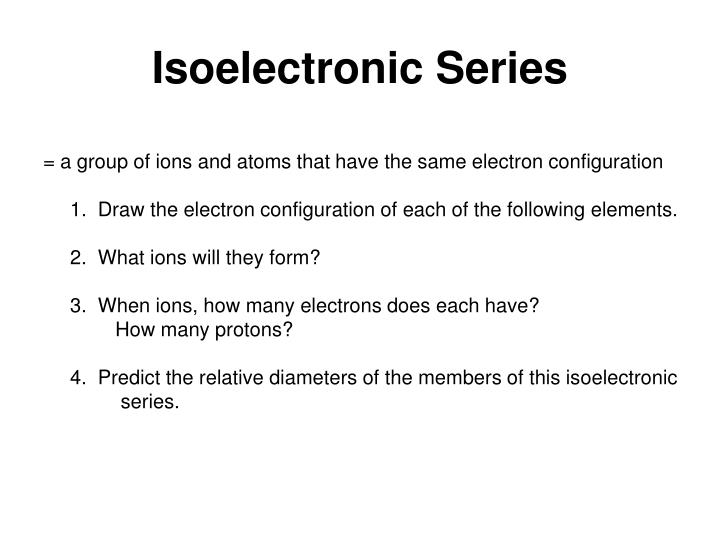 Isoelectronic Series

= a group of ions and atoms that have the same electron configuration

1. Draw the electron configuration of each of the following elements.

2. What ions will they form?

3. When ions, how many electrons does each have?
How many protons?

4. Predict the relative diameters of the members of this isoelectronic series.